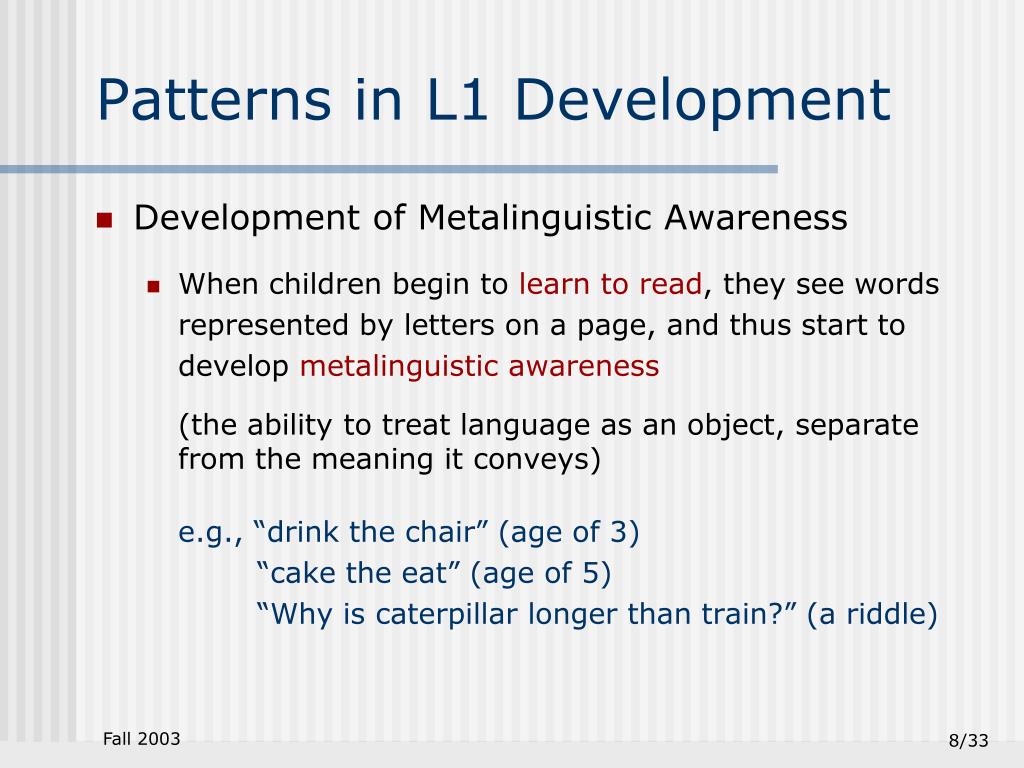 Patterns in L1 Development

Development of Metalinguistic Awareness

When children begin to learn to read, they see words represented by letters on a page, and thus start to develop metalinguistic awareness

(the ability to treat language as an object, separate from the meaning it conveys)

e.g., “drink the chair” (age of 3)
“cake the eat” (age of 5)
“Why is caterpillar longer than train?” (a riddle)

Fall 2003

8/33